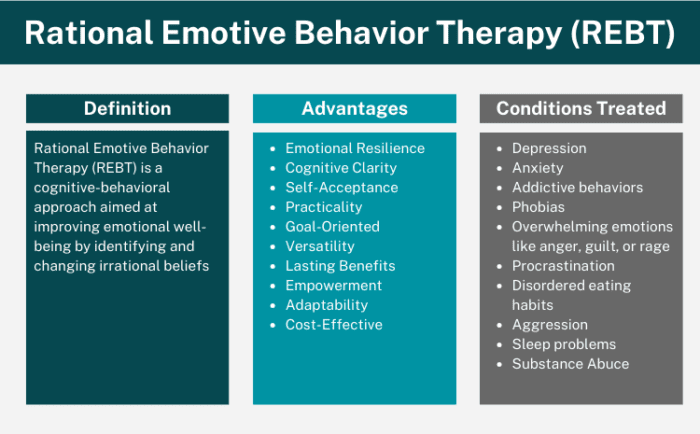 Rational Emotive Behavior Therapy (REBT)

Definition

Rational Emotive Behavior Therapy (REBT) is a cognitive-behavioral approach aimed at improving emotional well-being by identifying and changing irrational beliefs

Advantages

- Emotional Resilience
- Cognitive Clarity
- Self-Acceptance
- Practicality
- Goal-Oriented
- Versatility
- Lasting Benefits
- Empowerment
- Adaptability
- Cost-Effective

Conditions Treated

- Depression
- Anxiety
- Addictive behaviors
- Phobias
- Overwhelming emotions like anger, guilt, or rage
- Procrastination
- Disordered eating habits
- Aggression
- Sleep problems
- Substance Abuce